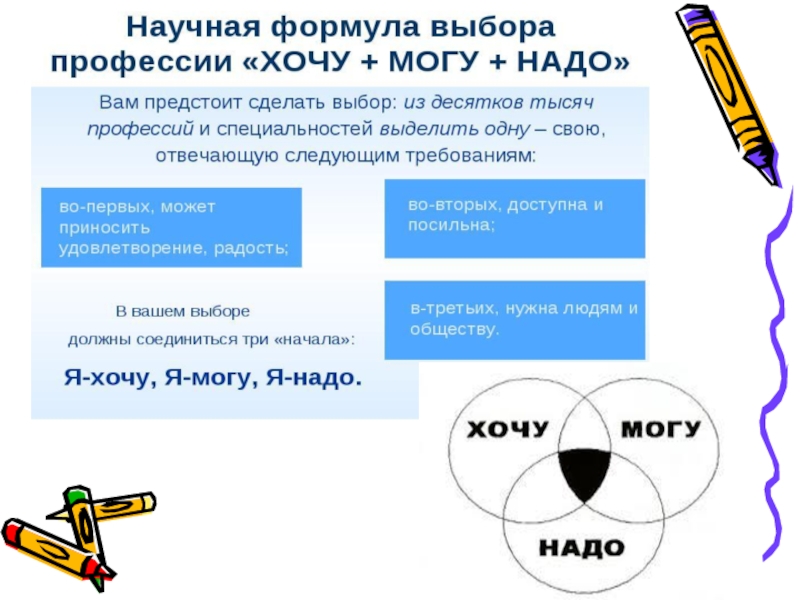 Научная формула выбора профессии «ХОЧУ + МОГУ + НАДО»

Вам предстоит сделать выбор: из десятков тысяч профессий и специальностей выделить одну – свою, отвечающую следующим требованиям:

во-первых, может приносить удовлетворение, радость;

во-вторых, доступна и посильна;

в-третьих, нужна людям и обществу.

В вашем выборе должны соединиться три «начала»:

Я-хочу, Я-могу, Я-надо.

ХОЧУ

МОГУ

НАДО